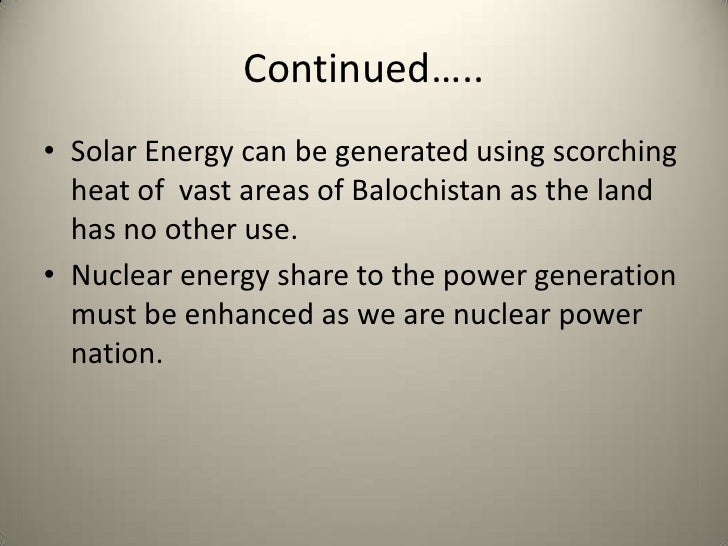 Continued…..

• Solar Energy can be generated using scorching heat of  vast areas of Balochistan as the land has no other use.

• Nuclear energy share to the power generation must be enhanced as we are nuclear power nation.